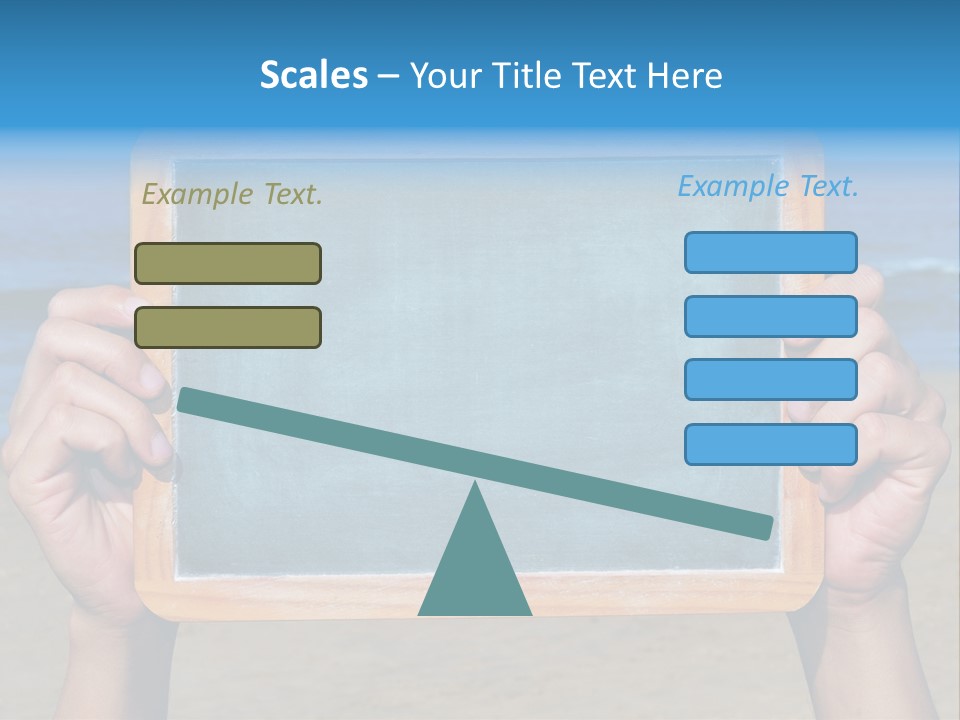 Scales – Your Title Text Here

Example Text.

Example Text.